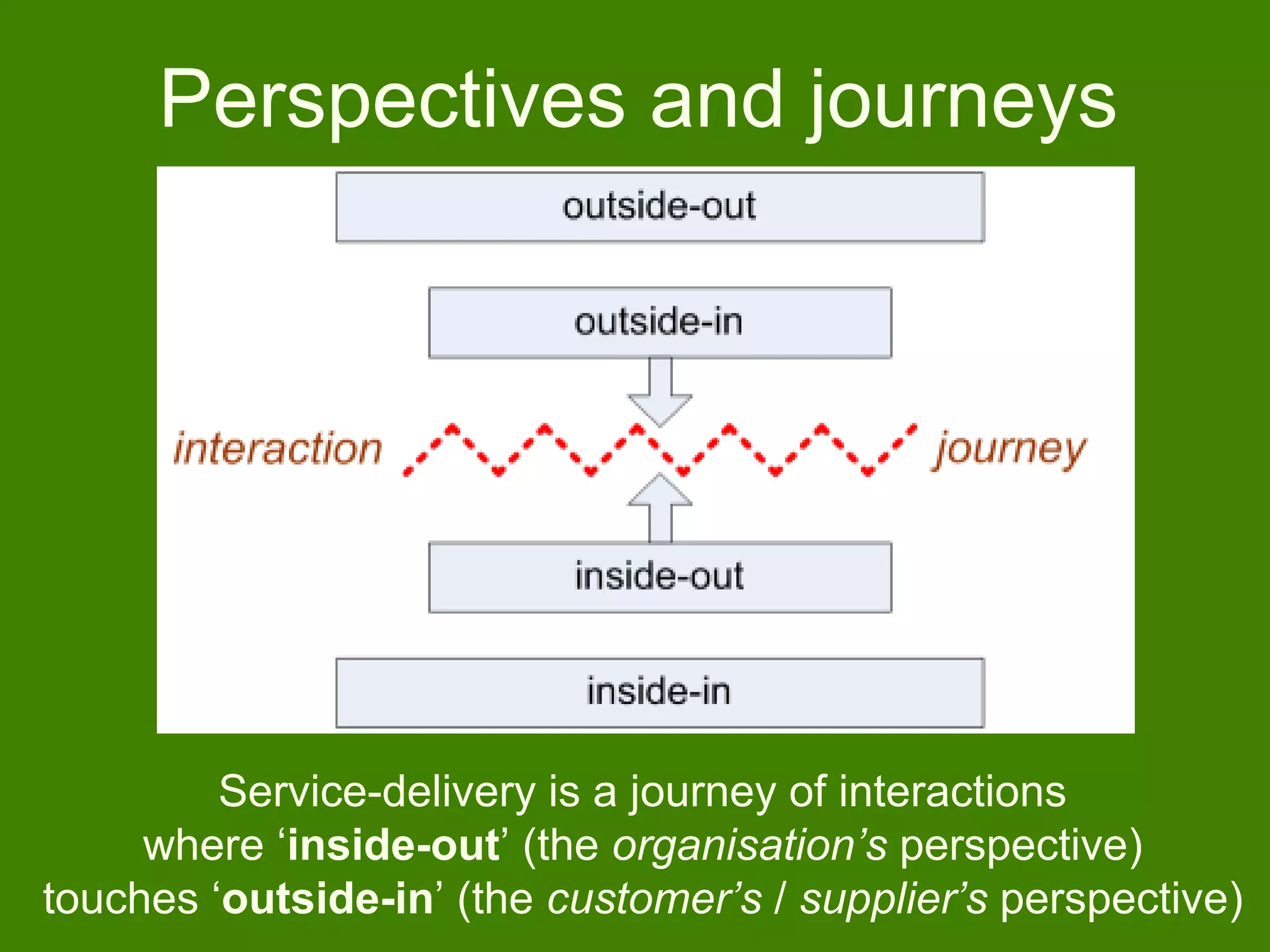 Perspectives and journeys

outside-out

outside-in

interaction

journey

inside-out

inside-in

Service-delivery is a journey of interactions where ‘inside-out’ (the organisation’s perspective) touches ‘outside-in’ (the customer’s / supplier’s perspective)